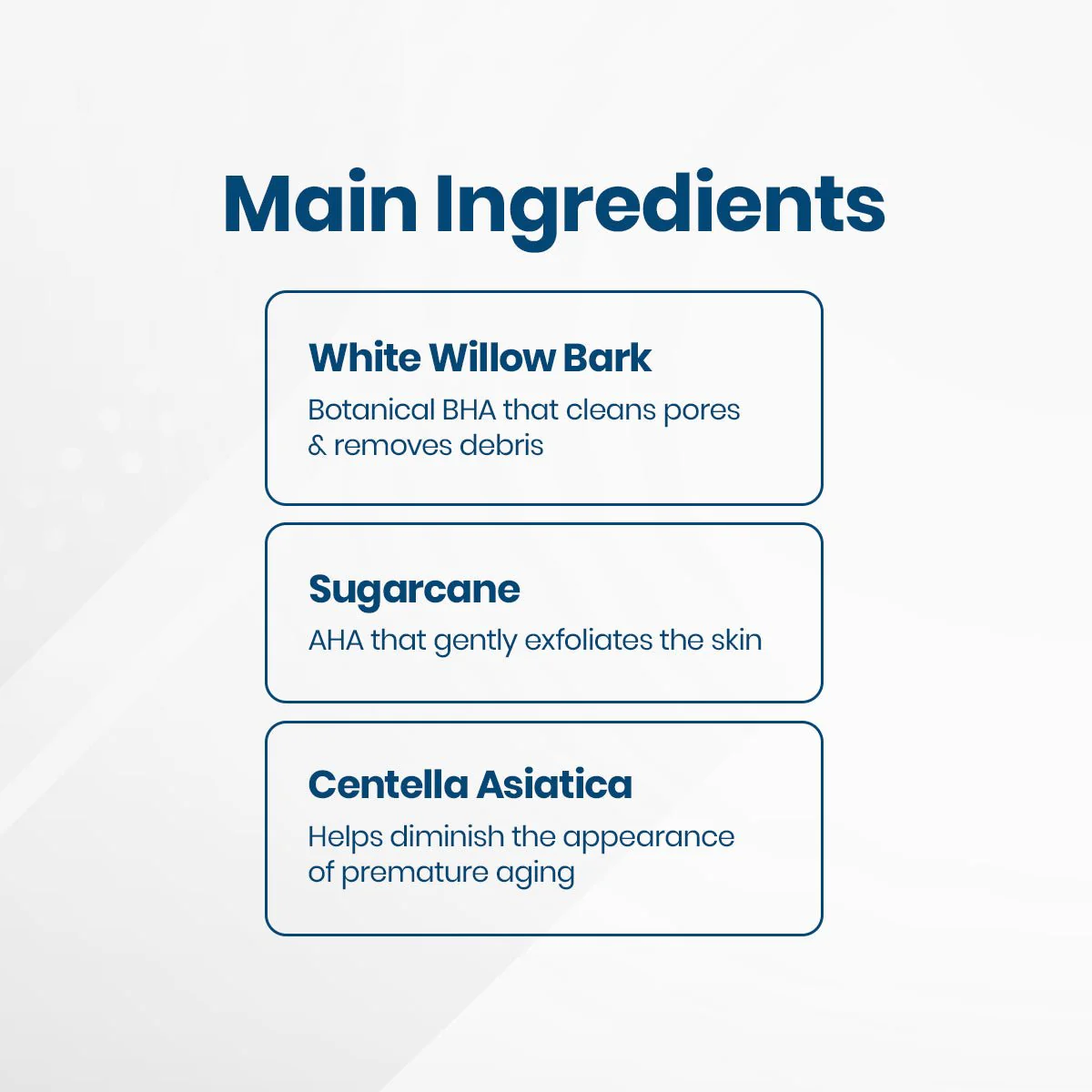 Main Ingredients

White Willow Bark
Botanical BHA that cleans pores & removes debris

Sugarcane
AHA that gently exfoliates the skin

Centella Asiatica
Helps diminish the appearance of premature aging